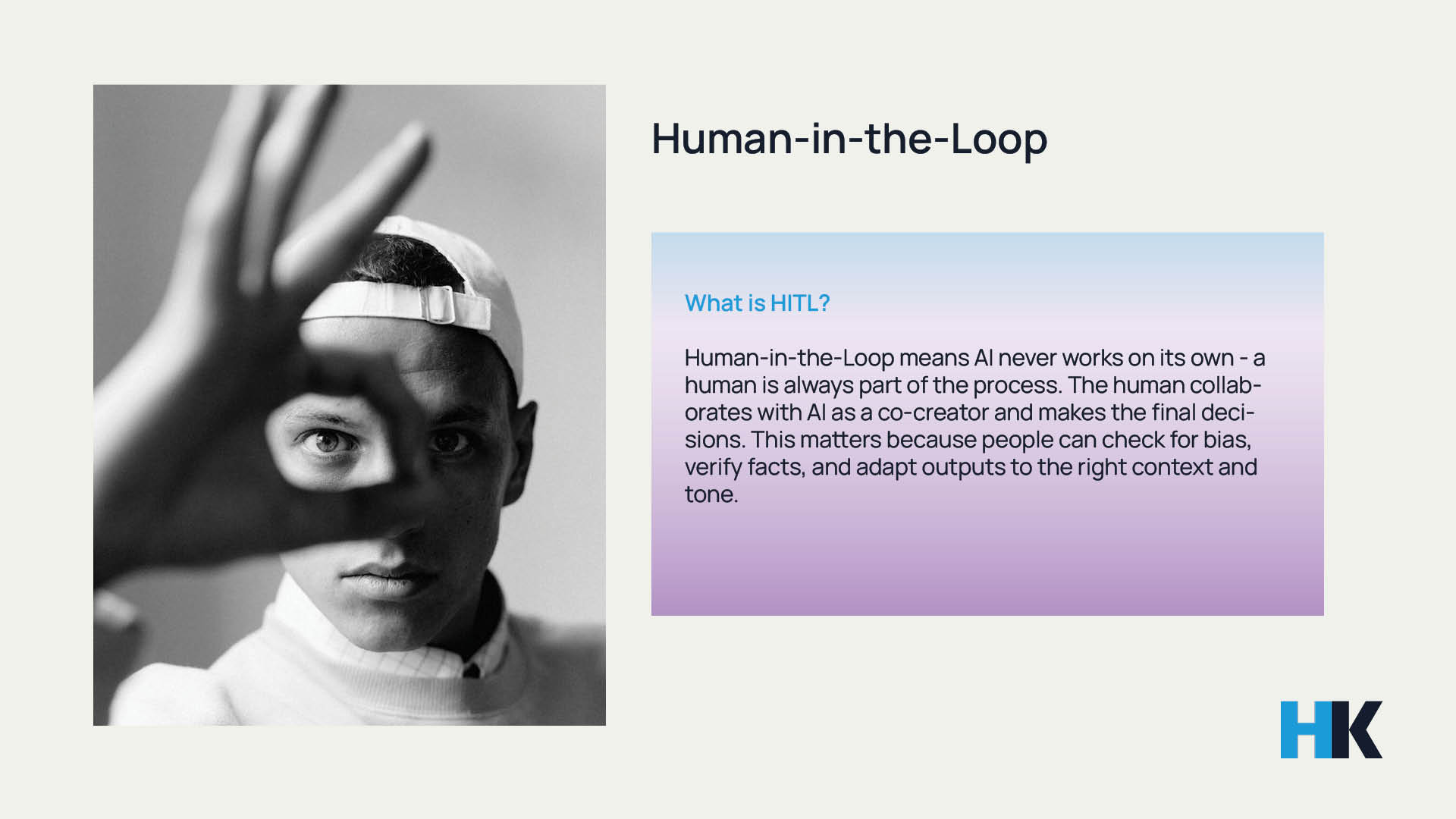 Human-in-the-Loop

What is HITL?

Human-in-the-Loop means AI never works on its own - a human is always part of the process. The human collaborates with AI as a co-creator and makes the final decisions. This matters because people can check for bias, verify facts, and adapt outputs to the right context and tone.

HK